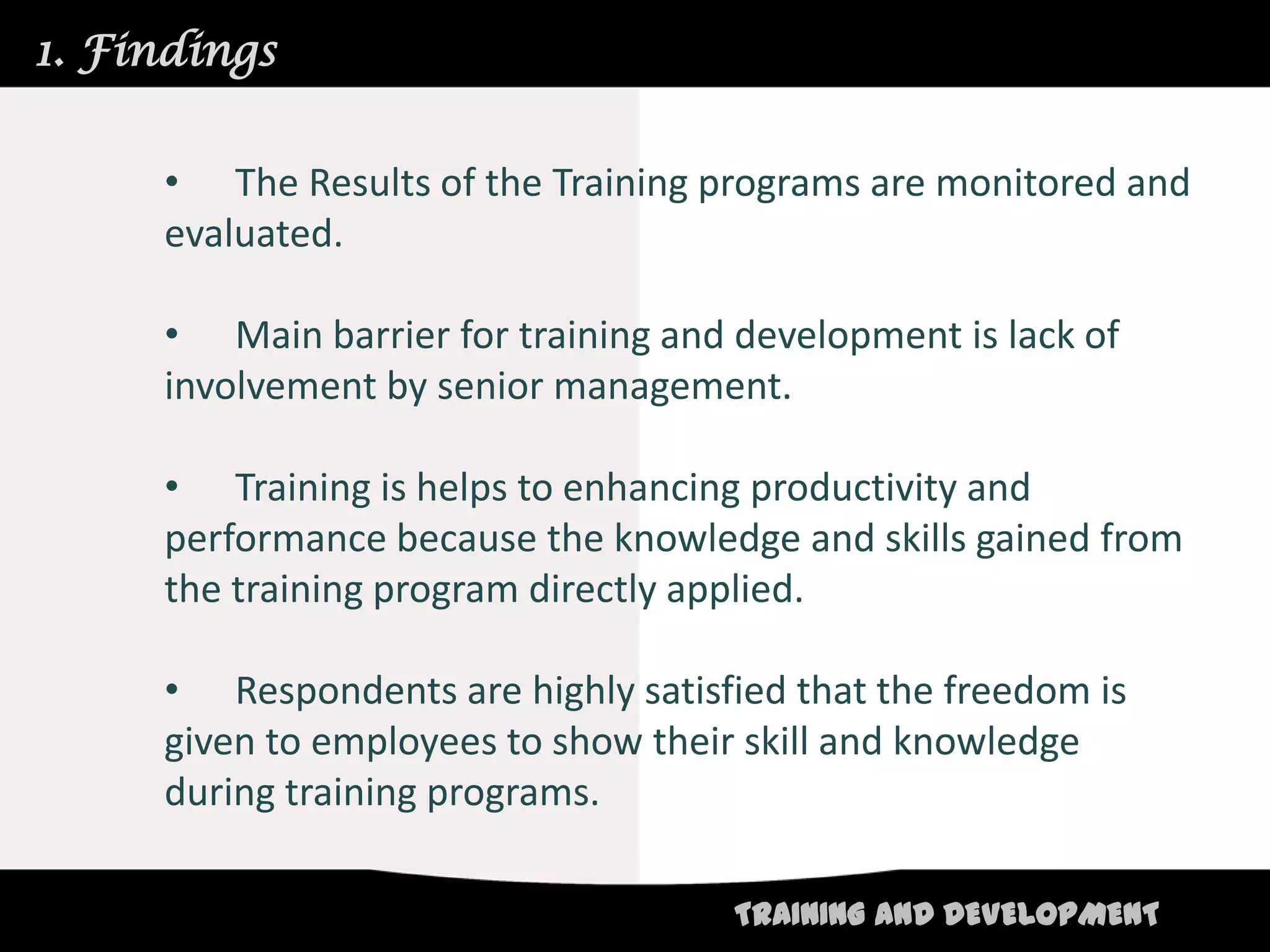 1. Findings

• The Results of the Training programs are monitored and evaluated.

• Main barrier for training and development is lack of involvement by senior management.

• Training is helps to enhancing productivity and performance because the knowledge and skills gained from the training program directly applied.

• Respondents are highly satisfied that the freedom is given to employees to show their skill and knowledge during training programs.

TRAINING AND DEVELOPMENT